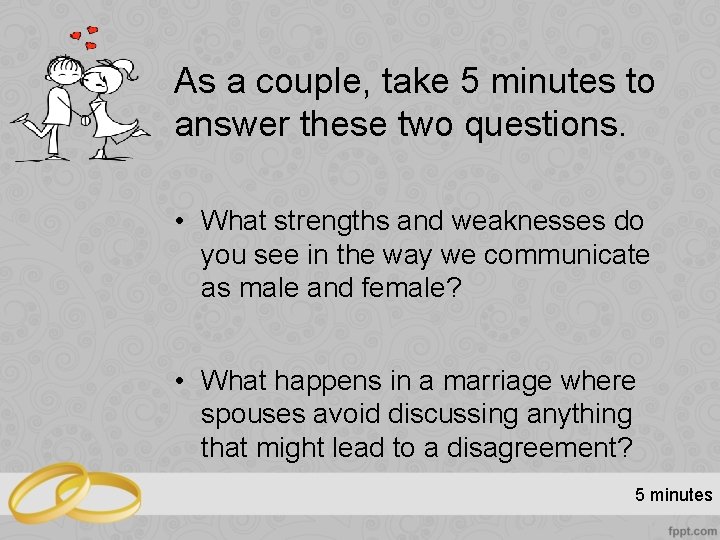 As a couple, take 5 minutes to answer these two questions.

• What strengths and weaknesses do you see in the way we communicate as male and female?

• What happens in a marriage where spouses avoid discussing anything that might lead to a disagreement?

5 minutes

fppt.com